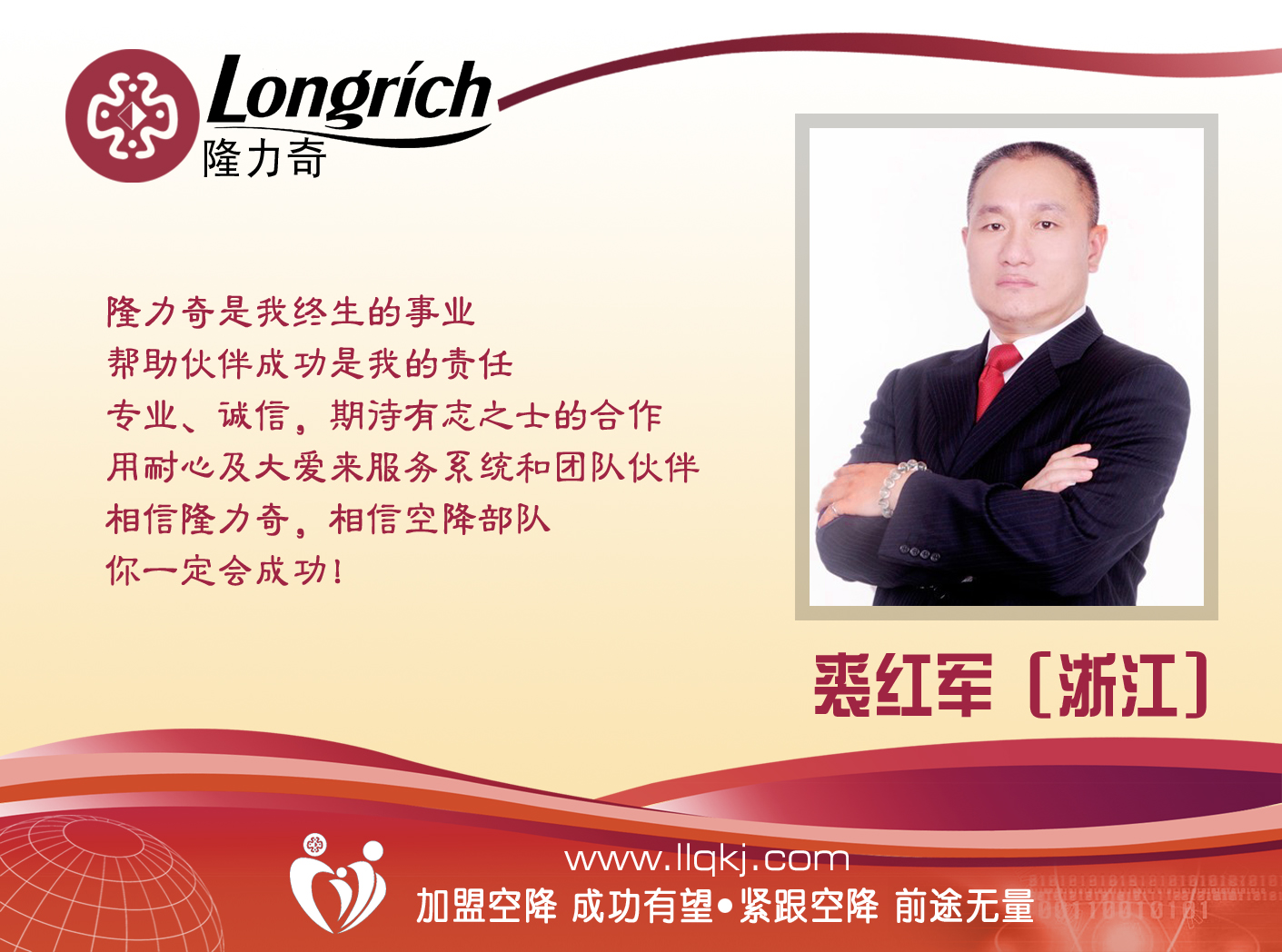 Longrich
隆力奇

隆力奇是我终生的事业
帮助伙伴成功是我的责任
专业、诚信，期待有志之士的合作
用耐心及大爱来服务系统和团队伙伴
相信隆力奇，相信空降部队
你一定会成功！

裘红军〔浙江〕

www.llqkj.com
加盟空降 成功有望•紧跟空降 前途无量